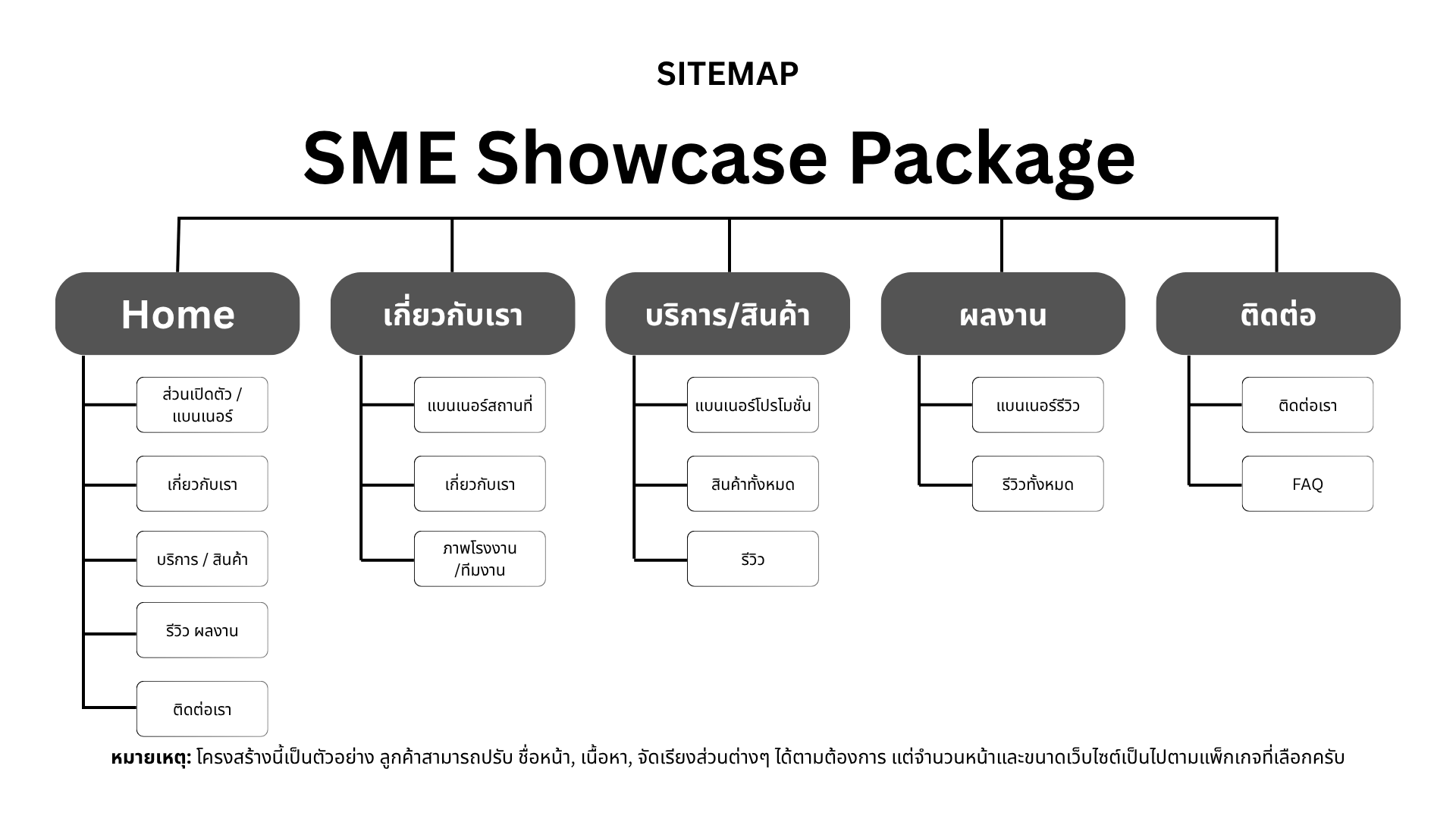 SITEMAP

SME Showcase Package

Home

ส่วนเปิดตัว / แบนเนอร์

เกี่ยวกับเรา

บริการ / สินค้า

รีวิว ผลงาน

ติดต่อเรา

เกี่ยวกับเรา

แบนเนอร์สถานที่

เกี่ยวกับเรา

ภาพโรงงาน /ทีมงาน

บริการ/สินค้า

แบนเนอร์โปรโมชั่น

สินค้าทั้งหมด

รีวิว

ผลงาน

แบนเนอร์รีวิว

รีวิวทั้งหมด

ติดต่อ

ติดต่อเรา

FAQ

หมายเหตุ: โครงสร้างนี้เป็นตัวอย่าง ลูกค้าสามารถปรับ ชื่อหน้า, เนื้อหา, จัดเรียงส่วนต่างๆ ได้ตามต้องการ แต่จำนวนหน้าและขนาดเว็บไซต์เป็นไปตามแพ็กเกจที่เลือกครับ